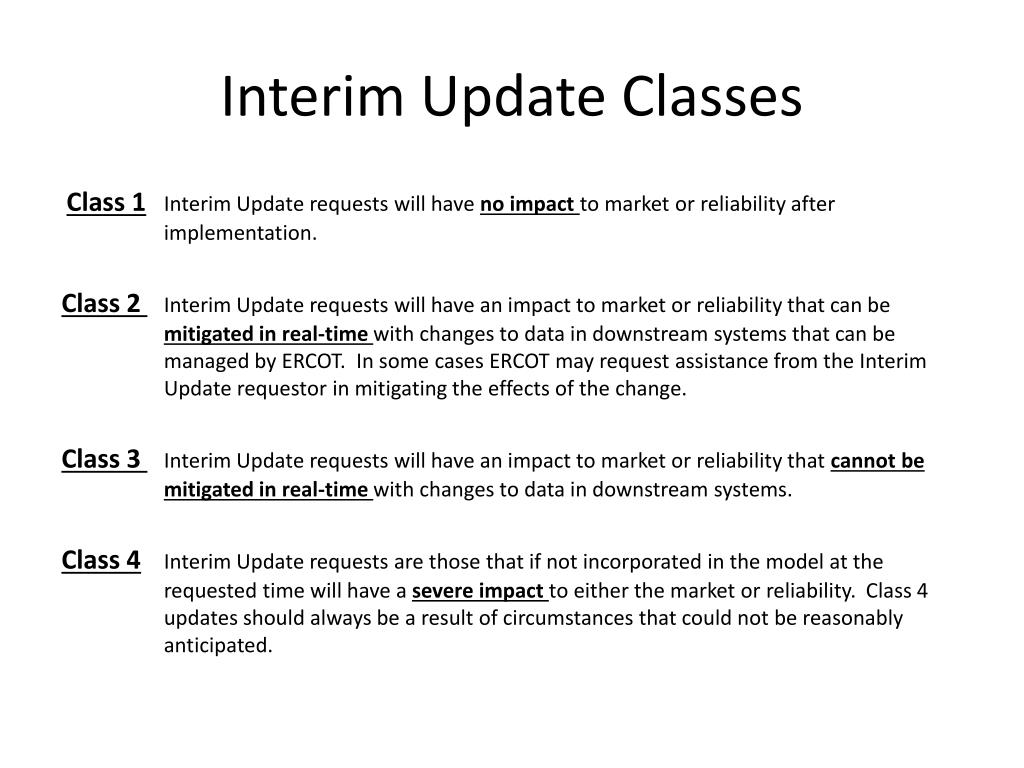 Interim Update Classes

Class 1 Interim Update requests will have no impact to market or reliability after implementation.

Class 2 Interim Update requests will have an impact to market or reliability that can be mitigated in real-time with changes to data in downstream systems that can be managed by ERCOT. In some cases ERCOT may request assistance from the Interim Update requestor in mitigating the effects of the change.

Class 3 Interim Update requests will have an impact to market or reliability that cannot be mitigated in real-time with changes to data in downstream systems.

Class 4 Interim Update requests are those that if not incorporated in the model at the requested time will have a severe impact to either the market or reliability. Class 4 updates should always be a result of circumstances that could not be reasonably anticipated.